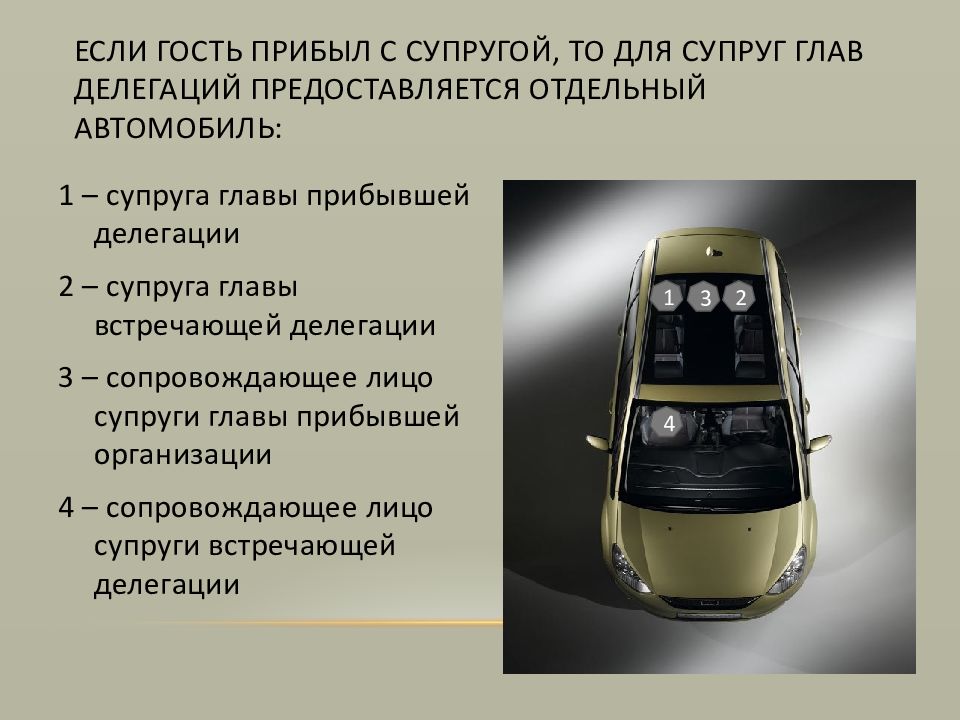 ЕСЛИ ГОСТЬ ПРИБЫЛ С СУПРУГОЙ, ТО ДЛЯ СУПРУГ ГЛАВ ДЕЛЕГАЦИЙ ПРЕДОСТАВЛЯЕТСЯ ОТДЕЛЬНЫЙ АВТОМОБИЛЬ:

1 – супруга главы прибывшей делегации

2 – супруга главы встречающей делегации

3 – сопровождающее лицо супруги главы прибывшей организации

4 – сопровождающее лицо супруги встречающей делегации

1 3 2

4